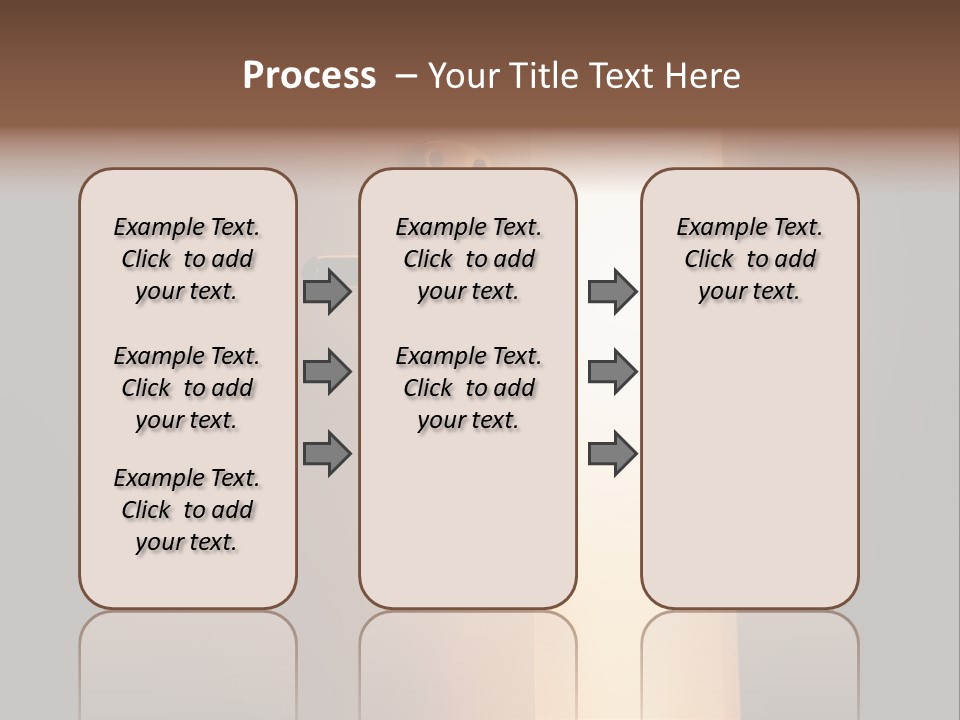 Process – Your Title Text Here

Example Text. Click to add your text.

Example Text. Click to add your text.

Example Text. Click to add your text.

Example Text. Click to add your text.

Example Text. Click to add your text.

Example Text. Click to add your text.